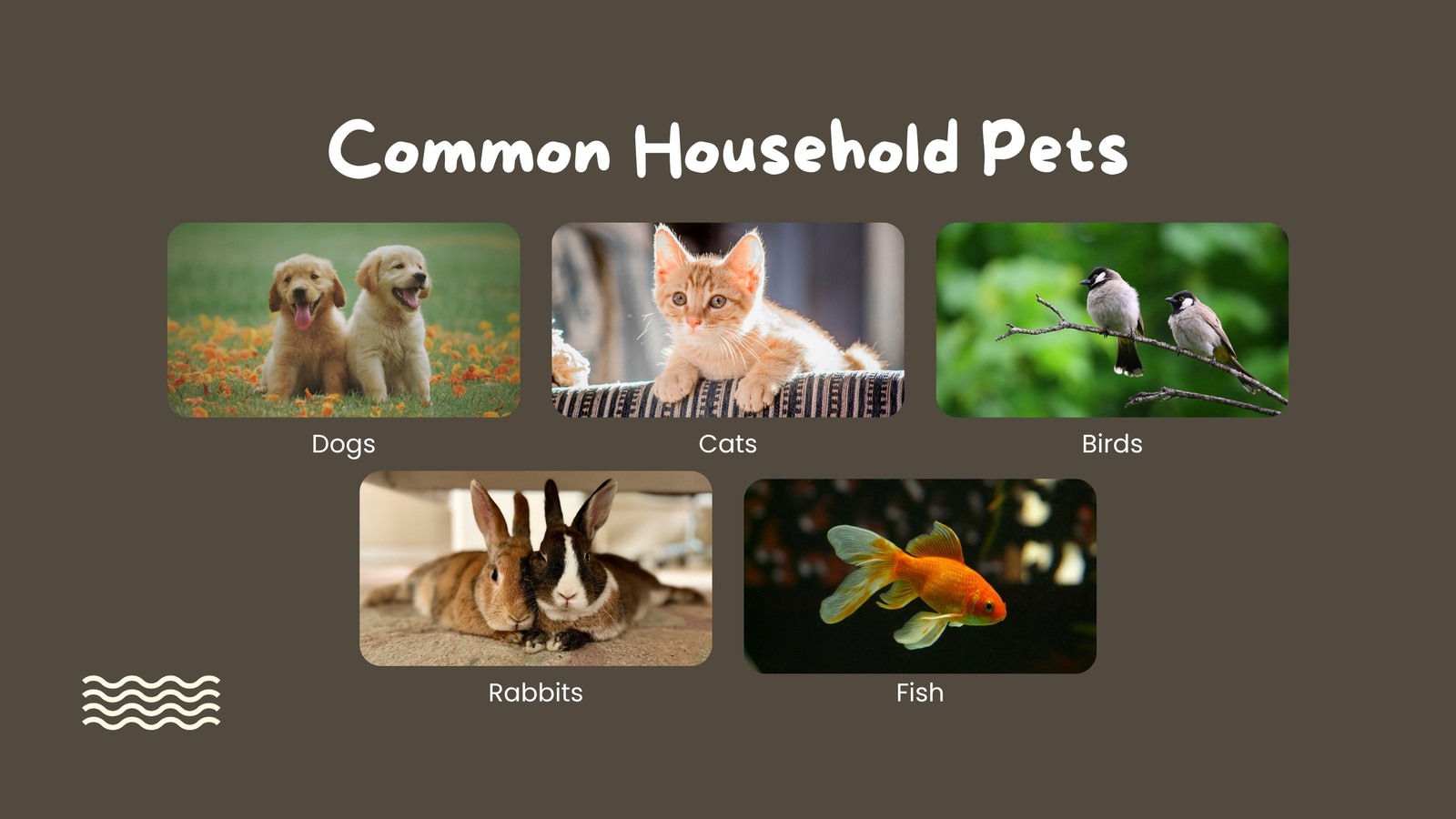 Common Household Pets

Dogs

Cats

Birds

Rabbits

Fish